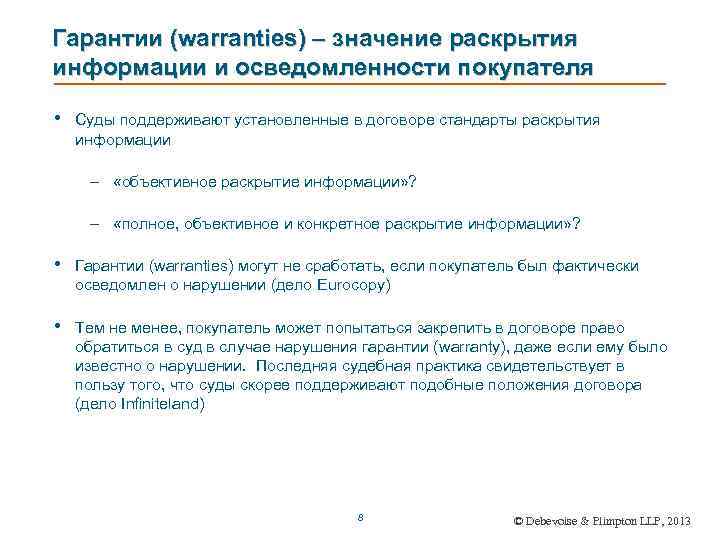 Гарантии (warranties) – значение раскрытия информации и осведомленности покупателя

• Суды поддерживают установленные в договоре стандарты раскрытия информации

– «объективное раскрытие информации»?

– «полное, объективное и конкретное раскрытие информации»?

• Гарантии (warranties) могут не сработать, если покупатель был фактически осведомлен о нарушении (дело Eurocopy)

• Тем не менее, покупатель может попытаться закрепить в договоре право обратиться в суд в случае нарушения гарантии (warranty), даже если ему было известно о нарушении. Последняя судебная практика свидетельствует в пользу того, что суды скорее поддерживают подобные положения договора (дело Infiniteland)

8

© Debevoise & Plimpton LLP, 2013